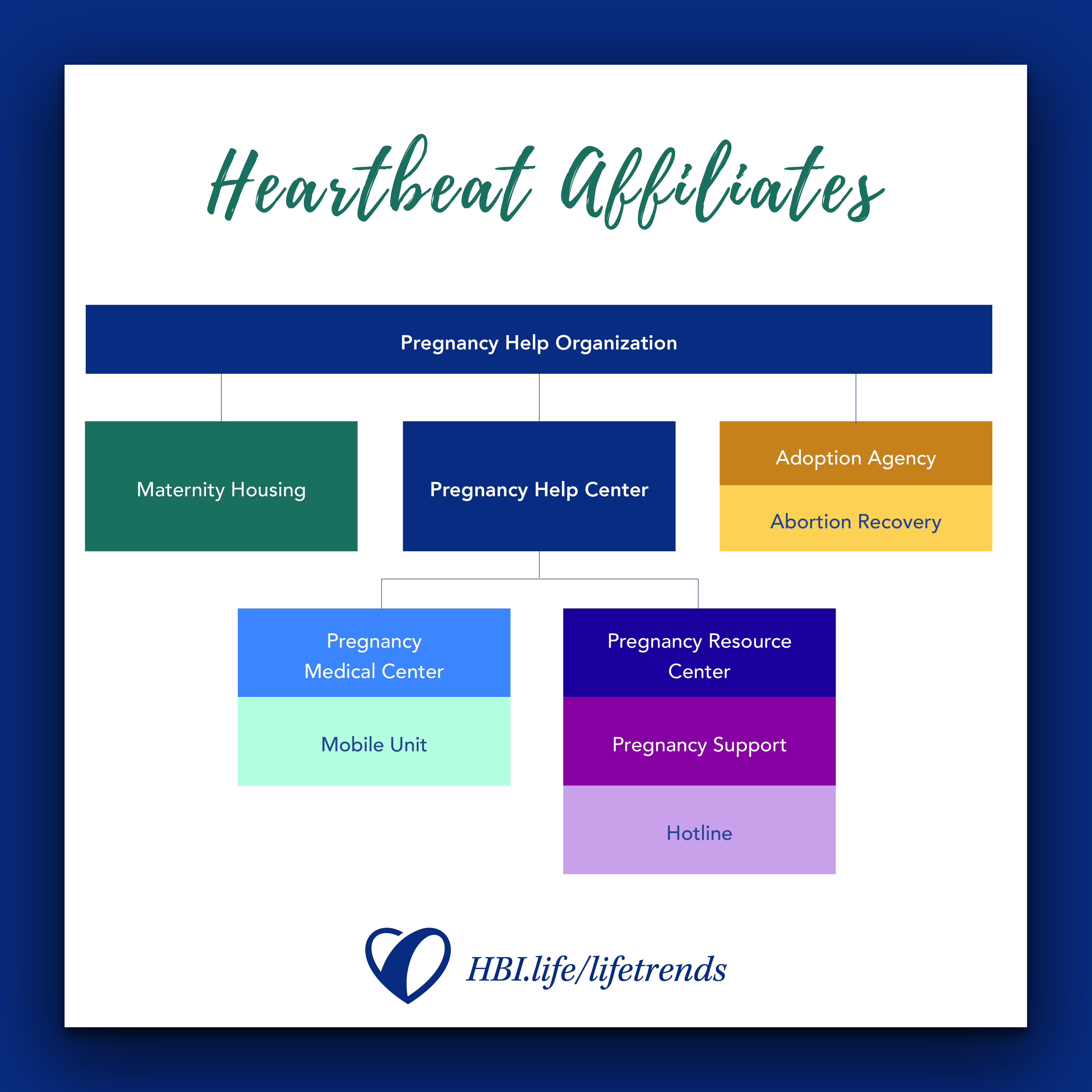 Heartbeat Affiliates

Pregnancy Help Organization

Maternity Housing

Pregnancy Help Center

Adoption Agency

Abortion Recovery

Pregnancy Medical Center

Mobile Unit

Pregnancy Resource Center

Pregnancy Support

Hotline

HBI.life/lifetrends